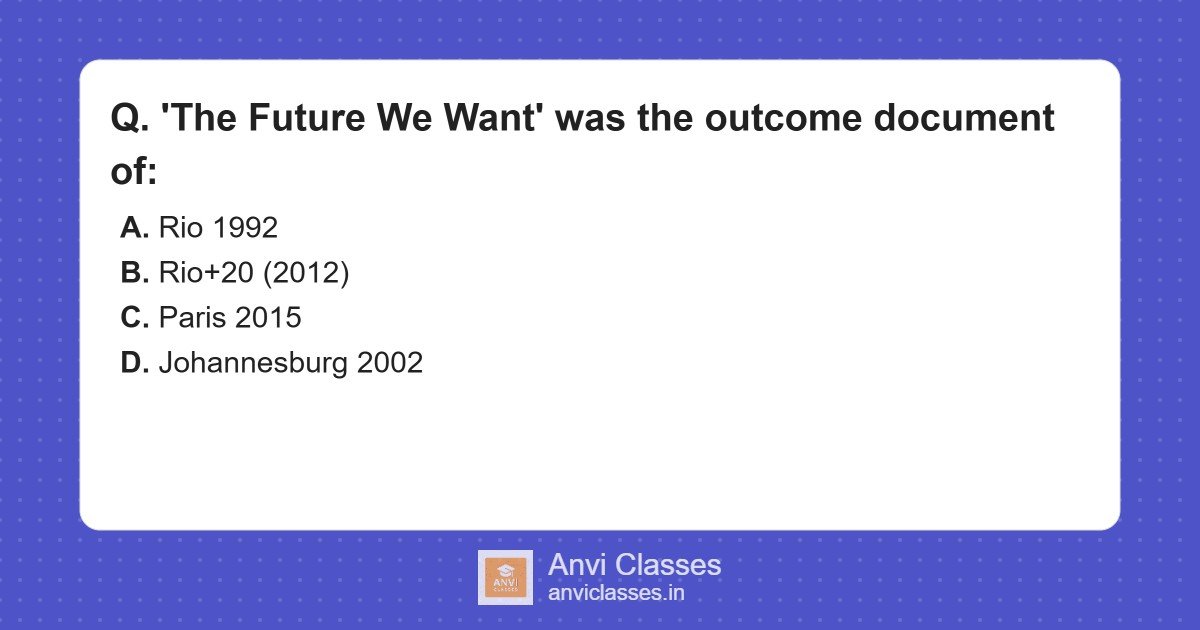 Q. 'The Future We Want' was the outcome document of:

A. Rio 1992
B. Rio+20 (2012)
C. Paris 2015
D. Johannesburg 2002

ANVI CLASSES

Anvi Classes
anviclasses.in